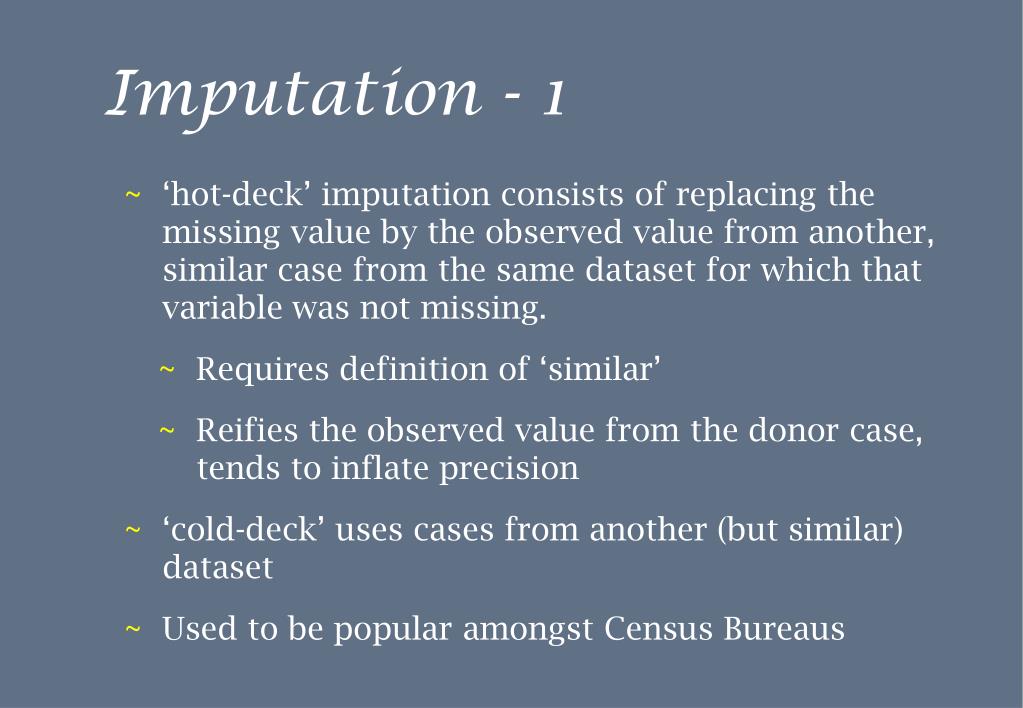 Imputation - 1

~ ‘hot-deck’ imputation consists of replacing the missing value by the observed value from another, similar case from the same dataset for which that variable was not missing.

~ Requires definition of ‘similar’

~ Reifies the observed value from the donor case, tends to inflate precision

~ ‘cold-deck’ uses cases from another (but similar) dataset

~ Used to be popular amongst Census Bureaus